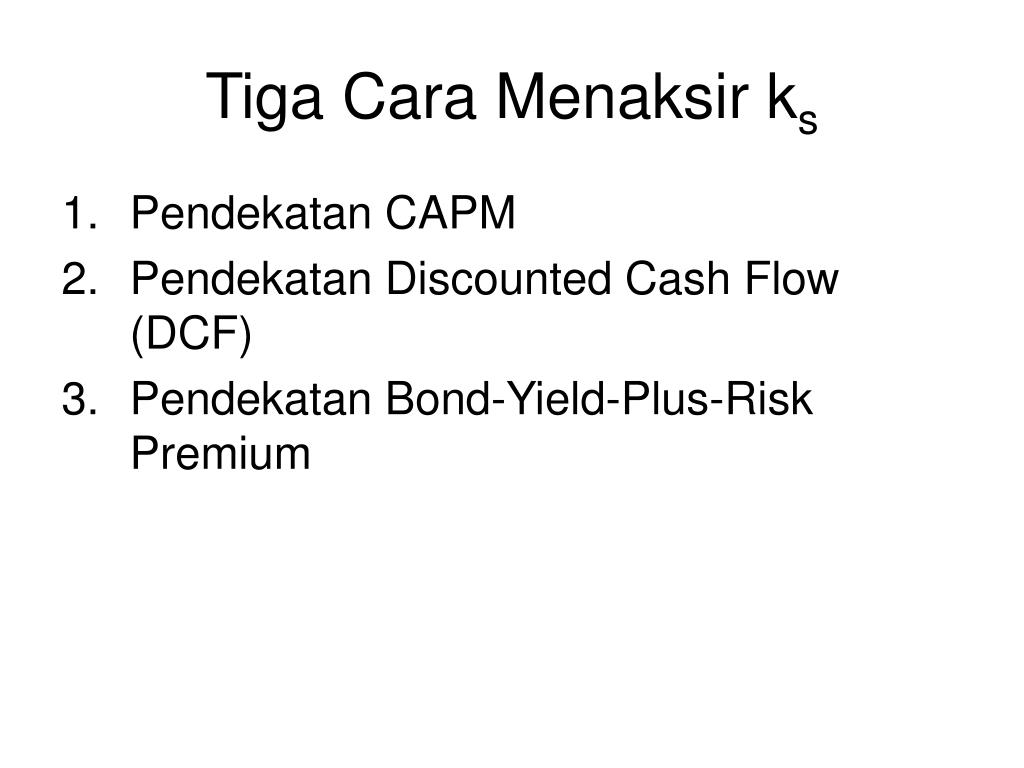 Tiga Cara Menaksir $k_s$

1. Pendekatan CAPM
2. Pendekatan Discounted Cash Flow (DCF)
3. Pendekatan Bond-Yield-Plus-Risk Premium